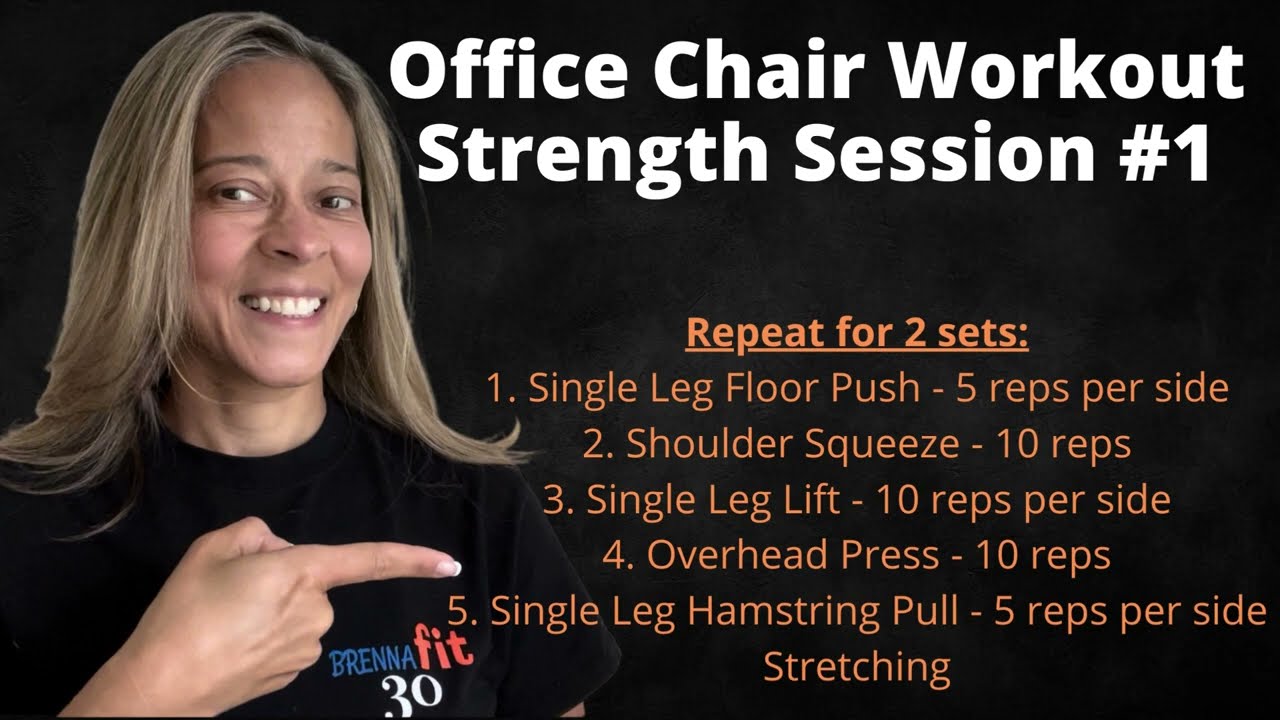 Office Chair Workout
Strength Session #1

Repeat for 2 sets:
1. Single Leg Floor Push - 5 reps per side
2. Shoulder Squeeze - 10 reps
3. Single Leg Lift - 10 reps per side
4. Overhead Press - 10 reps
5. Single Leg Hamstring Pull - 5 reps per side
Stretching

BRENNA fit 30